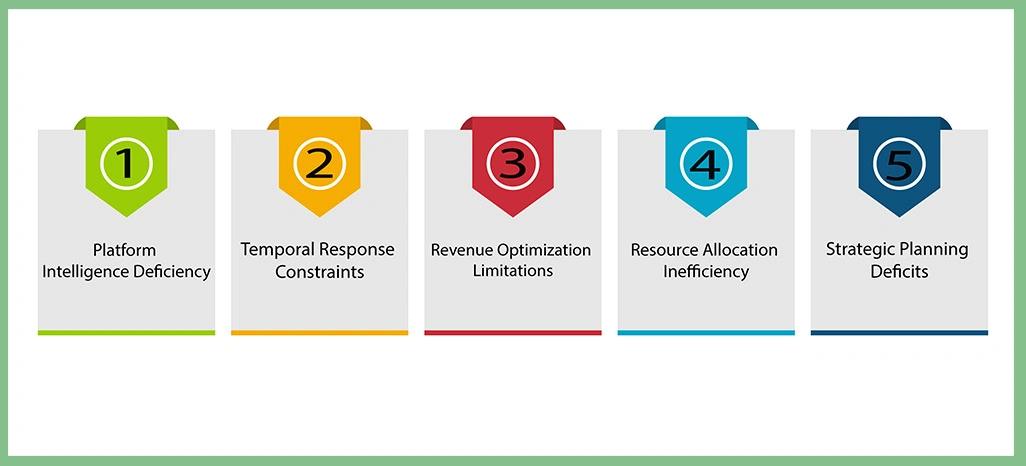 1
Platform Intelligence Deficiency

2
Temporal Response Constraints

3
Revenue Optimization Limitations

4
Resource Allocation Inefficiency

5
Strategic Planning Deficits